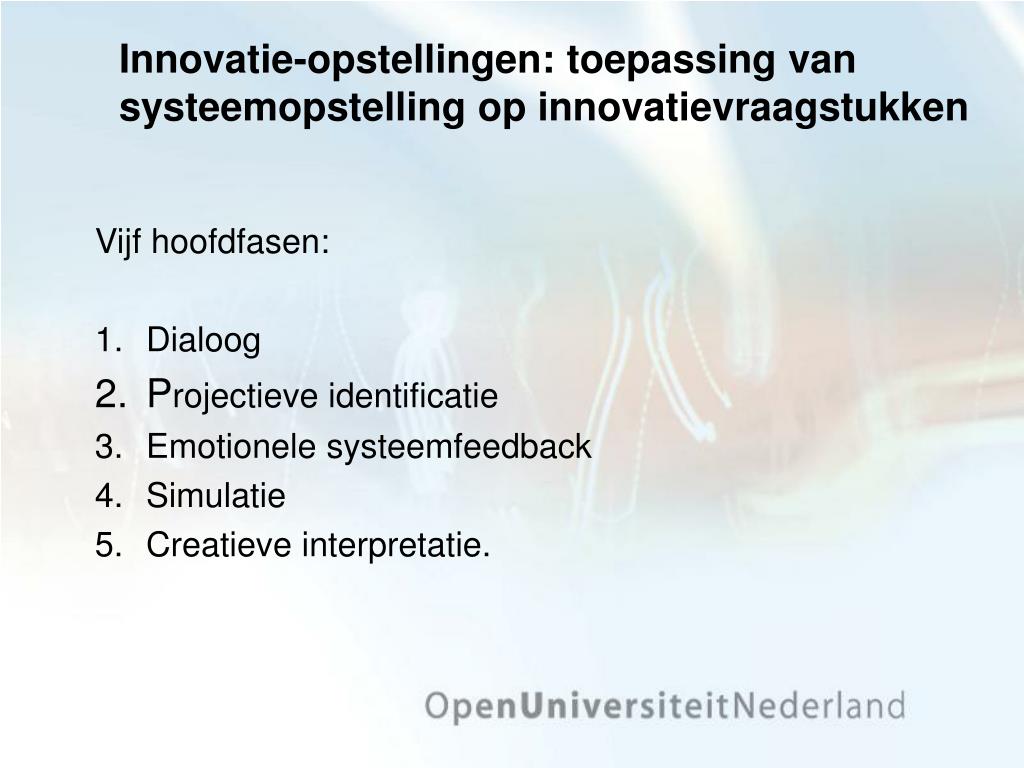 Innovatie-opstellingen: toepassing van systeemopstelling op innovatievraagstukken

Vijf hoofdfasen:

1. Dialoog
2. Projectieve identificatie
3. Emotionele systeemfeedback
4. Simulatie
5. Creatieve interpretatie.

OpenUniversiteitNederland